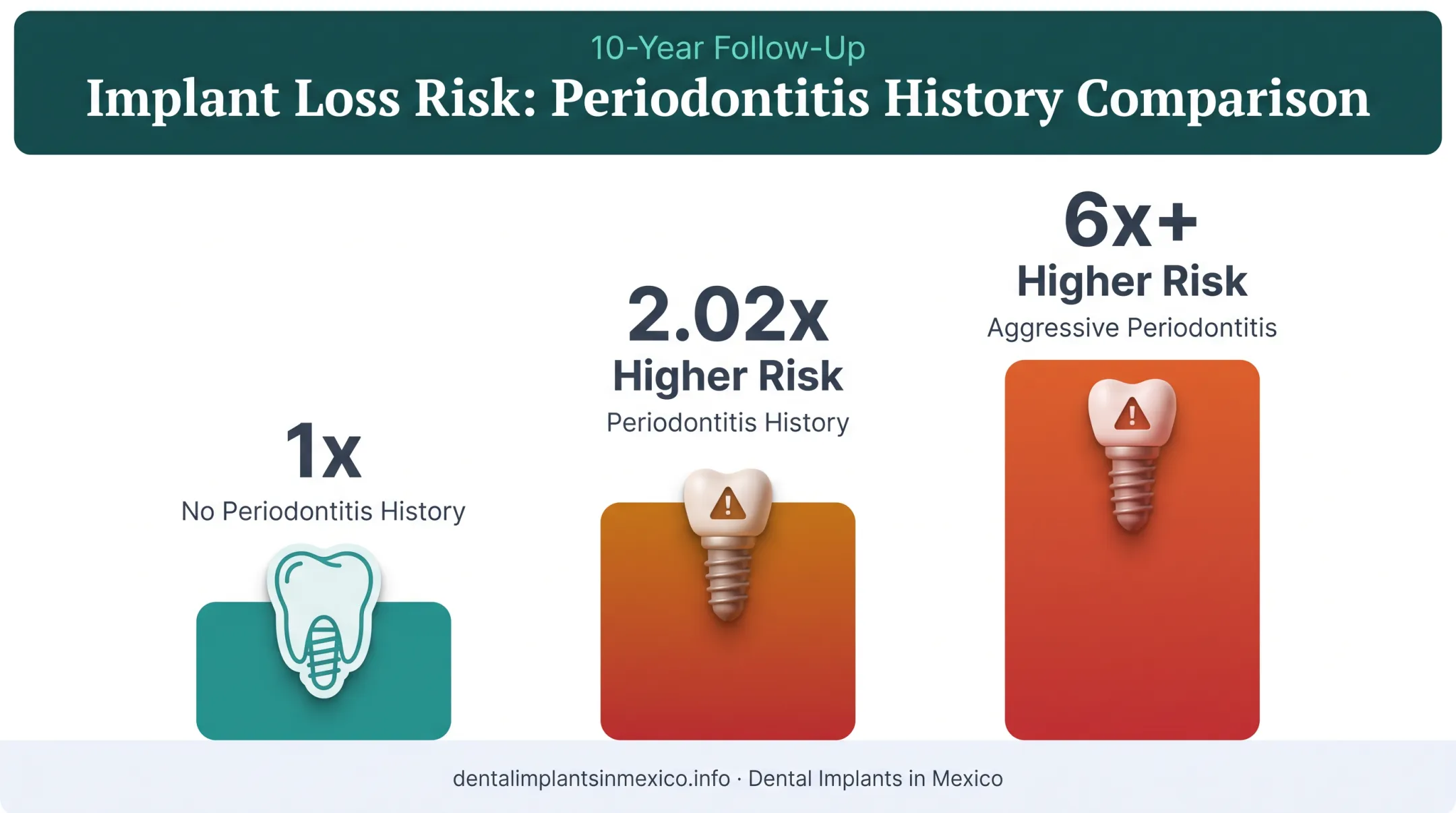 10-Year Follow-Up

Implant Loss Risk: Periodontitis History Comparison

1x

No Periodontitis History

2.02x

Higher Risk

Periodontitis History

6x+

Higher Risk

Aggressive Periodontitis

dentalimplantsinmexico.info · Dental Implants in Mexico